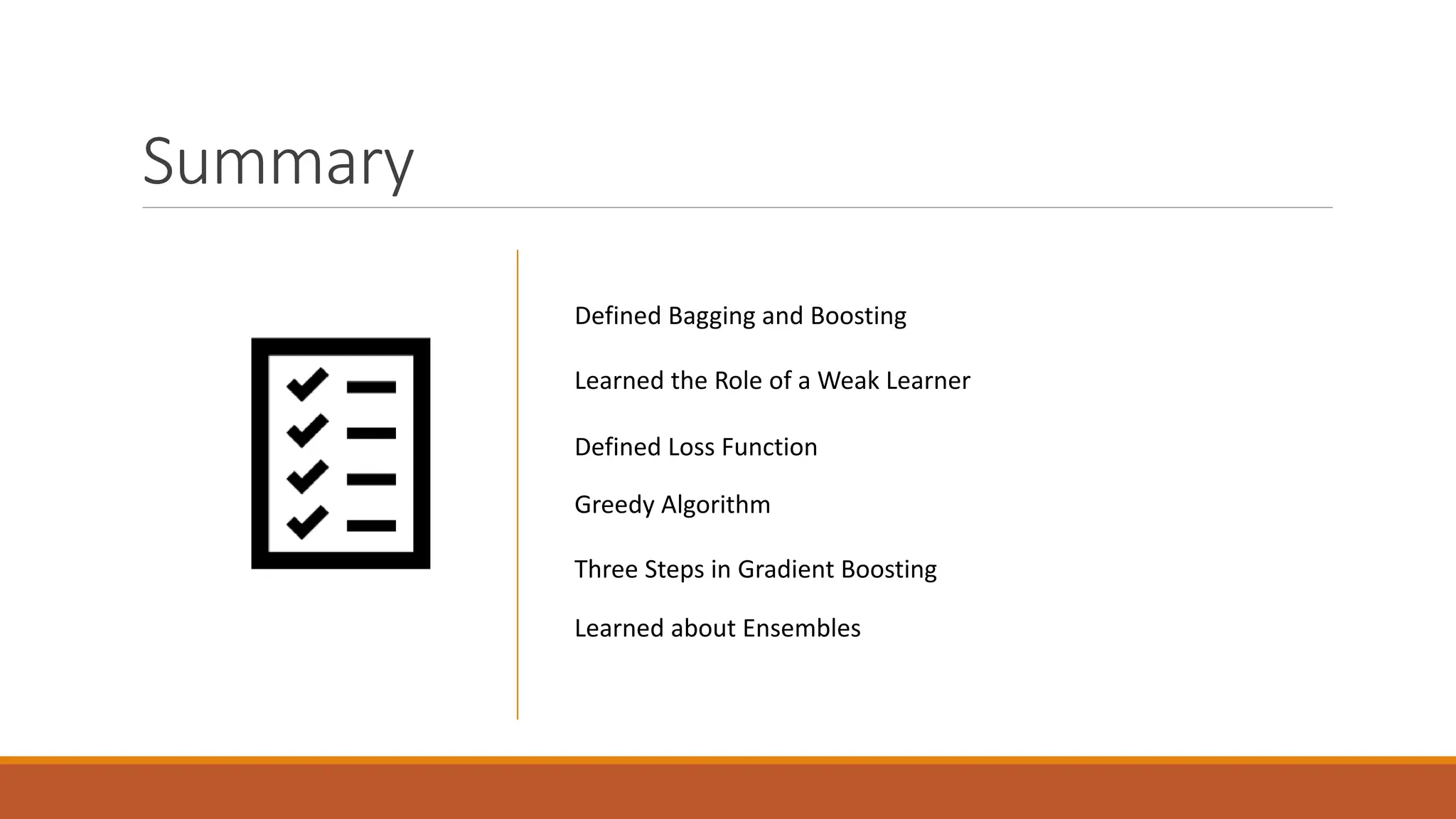 Summary

Defined Bagging and Boosting

Learned the Role of a Weak Learner

Defined Loss Function

Greedy Algorithm

Three Steps in Gradient Boosting

Learned about Ensembles